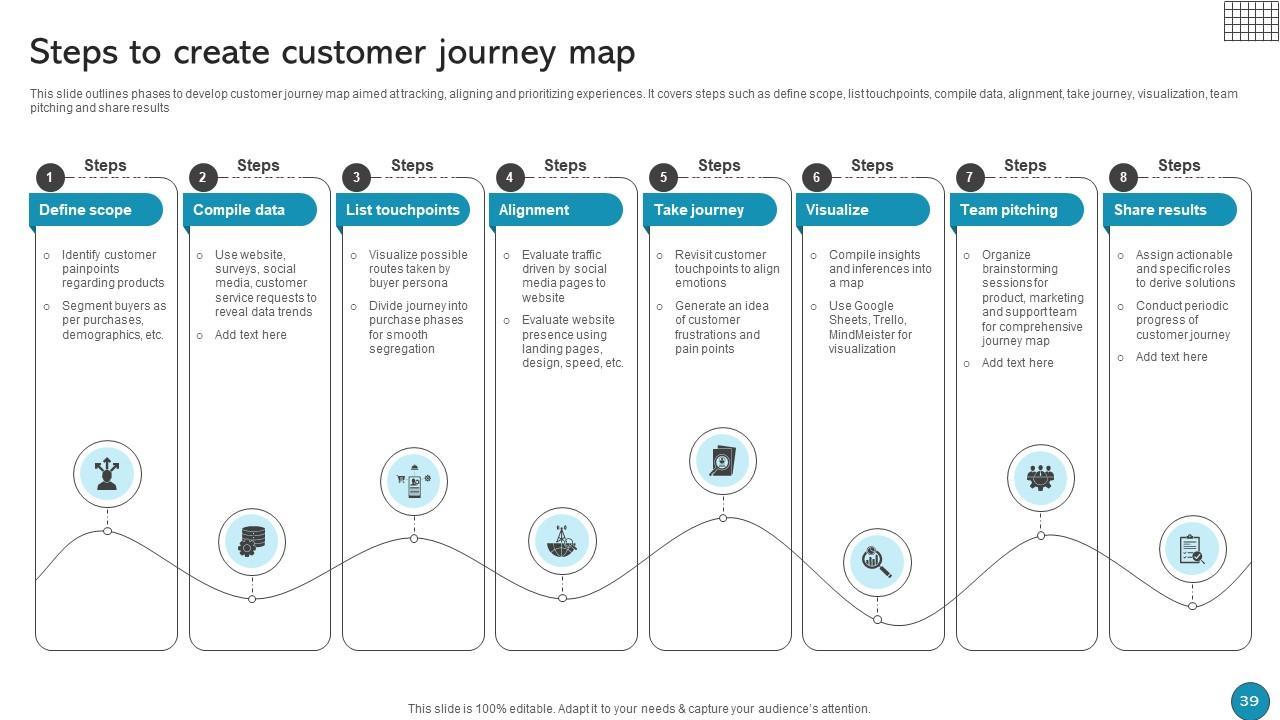 Steps to create customer journey map

This slide outlines phases to develop customer journey map aimed at tracking, aligning and prioritizing experiences. It covers steps such as define scope, list touchpoints, compile data, alignment, take journey, visualization, team pitching and share results

1 Steps
Define scope
○ Identify customer painpoints regarding products
○ Segment buyers as per purchases, demographics, etc.

2 Steps
Compile data
○ Use website, surveys, social media, customer service requests to reveal data trends
○ Add text here

3 Steps
List touchpoints
○ Visualize possible routes taken by buyer persona
○ Divide journey into purchase phases for smooth segregation

4 Steps
Alignment
○ Evaluate traffic driven by social media pages to website
○ Evaluate website presence using landing pages, design, speed, etc.

5 Steps
Take journey
○ Revisit customer touchpoints to align emotions
○ Generate an idea of customer frustrations and pain points

6 Steps
Visualize
○ Compile insights and inferences into a map
○ Use Google Sheets, Trello, MindMeister for visualization

7 Steps
Team pitching
○ Organize brainstorming sessions for product, marketing and support team for comprehensive journey map
○ Add text here

8 Steps
Share results
○ Assign actionable and specific roles to derive solutions
○ Conduct periodic progress of customer journey
○ Add text here

This slide is 100% editable. Adapt it to your needs & capture your audience's attention.

39